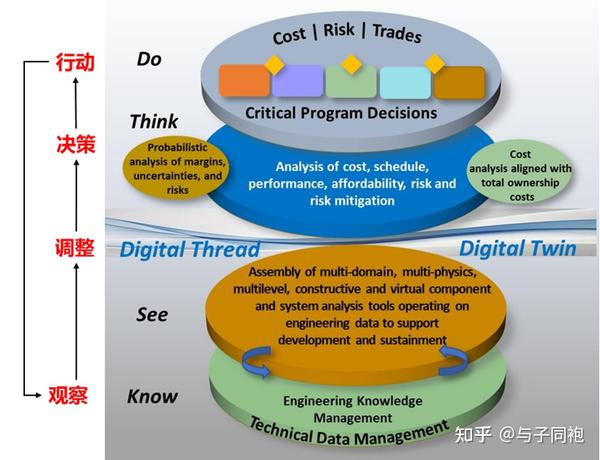 行动

决策

调整

观察

Do

Cost | Risk | Trades

Critical Program Decisions

Think

Probabilistic analysis of margins, uncertainties, and risks

Analysis of cost, schedule, performance, affordability, risk and risk mitigation

Cost analysis aligned with total ownership costs

Digital Thread

Digital Twin

See

Assembly of multi-domain, multi-physics, multilevel, constructive and virtual component and system analysis tools operating on engineering data to support development and sustainment

Know

Engineering Knowledge Management

Technical Data Management

知乎 @与子同袍